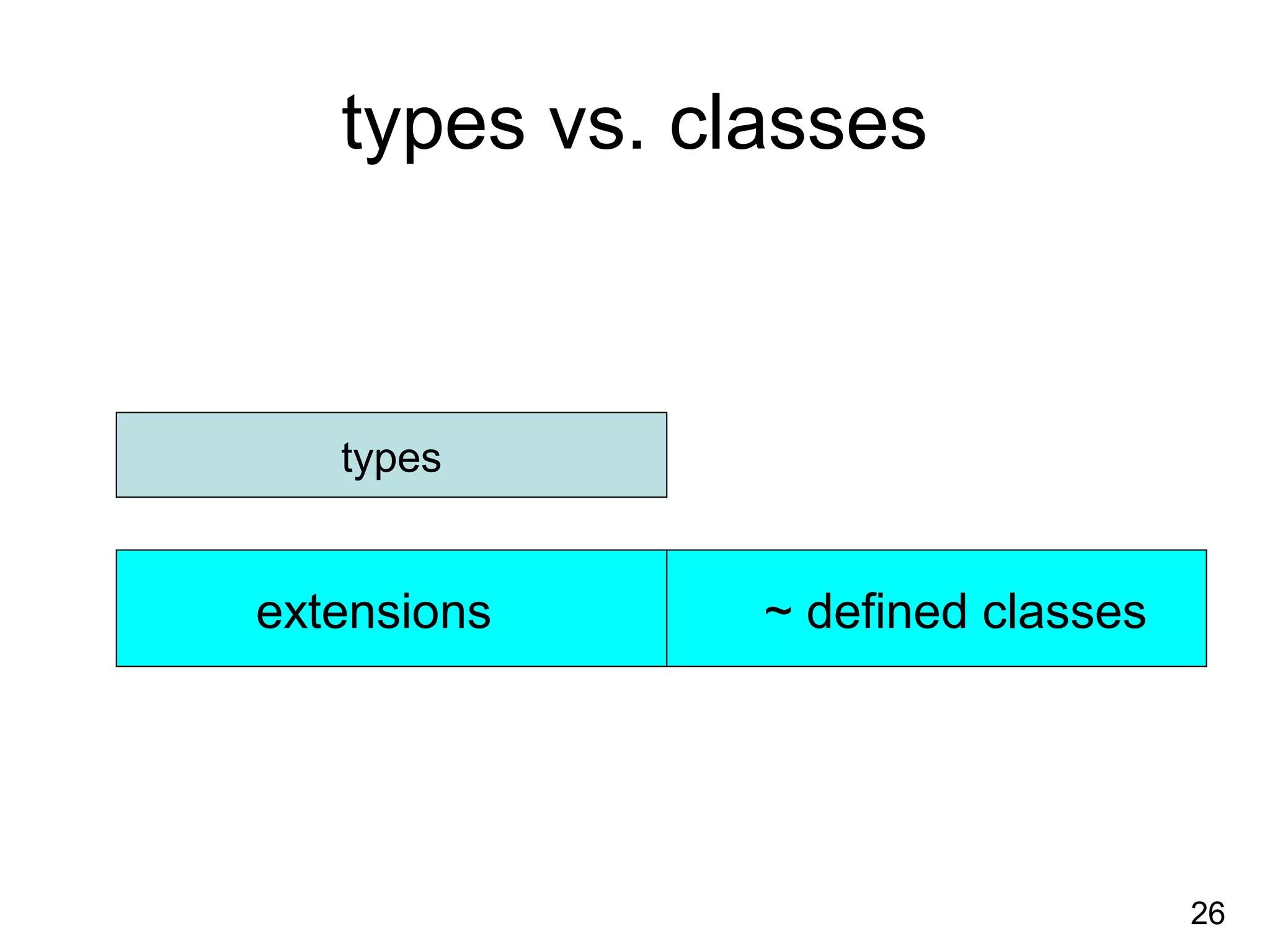 types vs. classes

types

extensions

~ defined classes

26